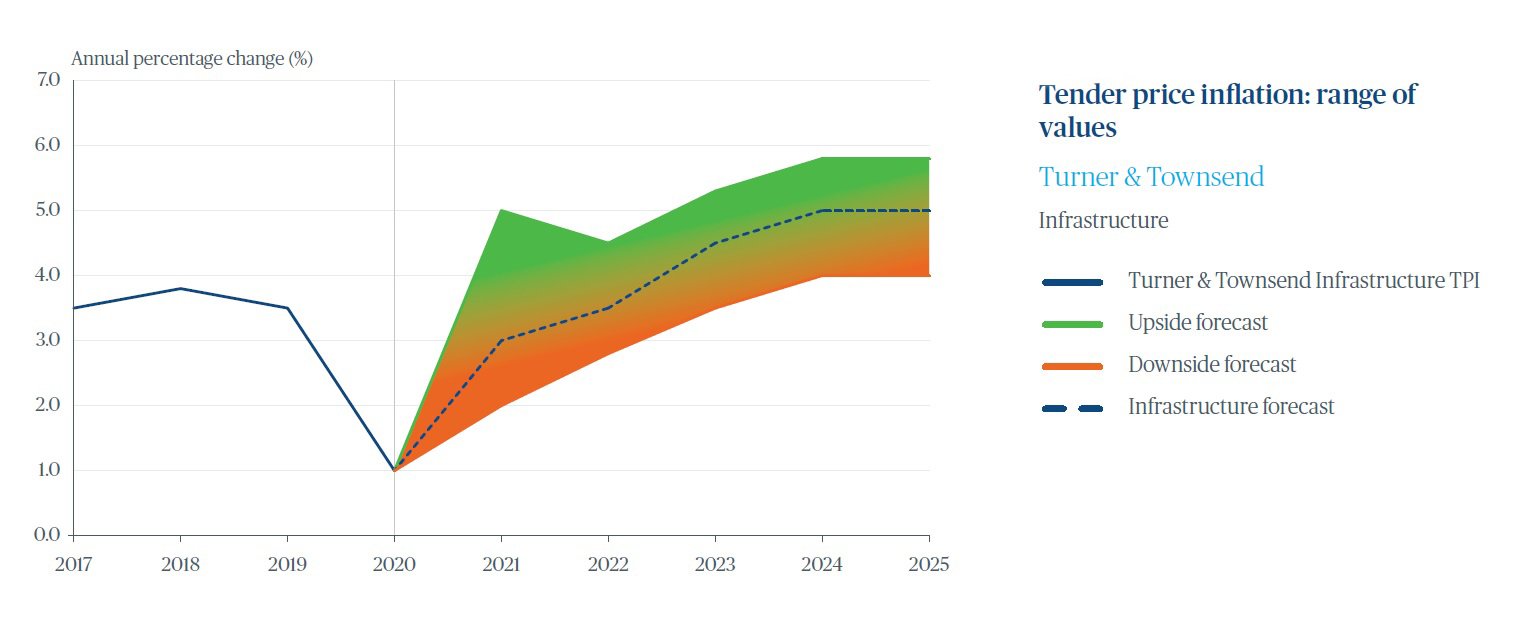 Annual percentage change (%)

7.0
6.0
5.0
4.0
3.0
2.0
1.0
0.0

2017 2018 2019 2020 2021 2022 2023 2024 2025

Tender price inflation: range of values

Turner & Townsend

Infrastructure

Turner & Townsend Infrastructure TPI

Upside forecast

Downside forecast

Infrastructure forecast